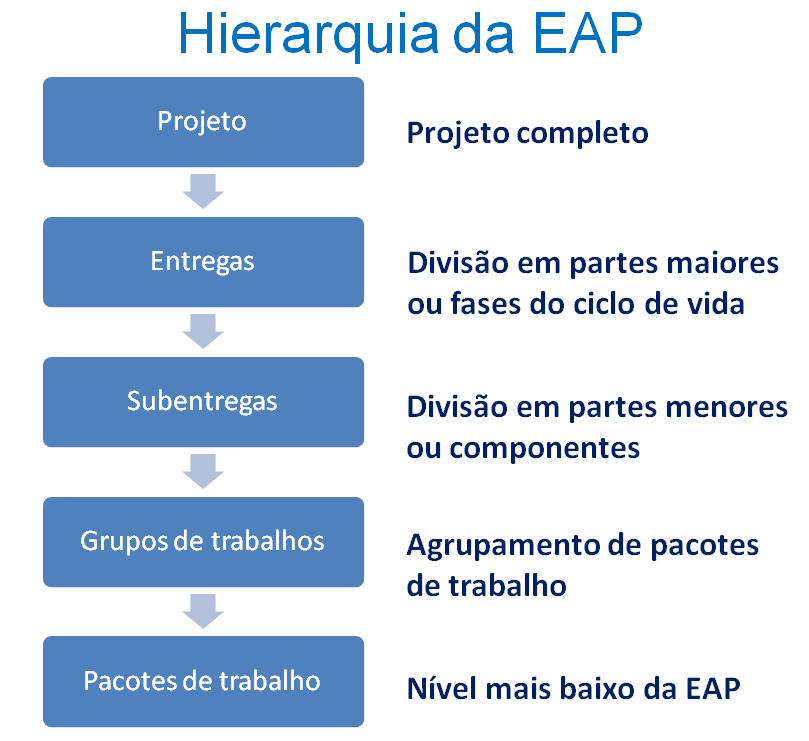 Hierarquia da EAP

Projeto

Projeto completo

Entregas

Divisão em partes maiores ou fases do ciclo de vida

Subentregas

Divisão em partes menores ou componentes

Grupos de trabalhos

Agrupamento de pacotes de trabalho

Pacotes de trabalho

Nível mais baixo da EAP